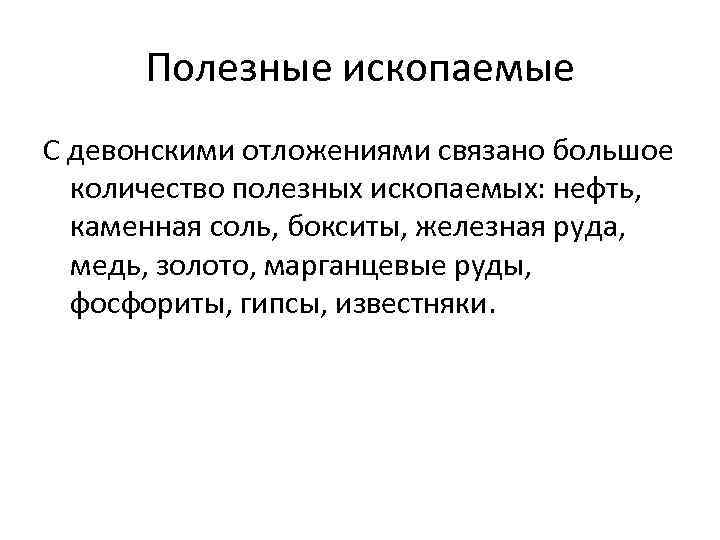 Полезные ископаемые

С девонскими отложениями связано большое количество полезных ископаемых: нефть, каменная соль, бокситы, железная руда, медь, золото, марганцевые руды, фосфориты, гипсы, известняки.